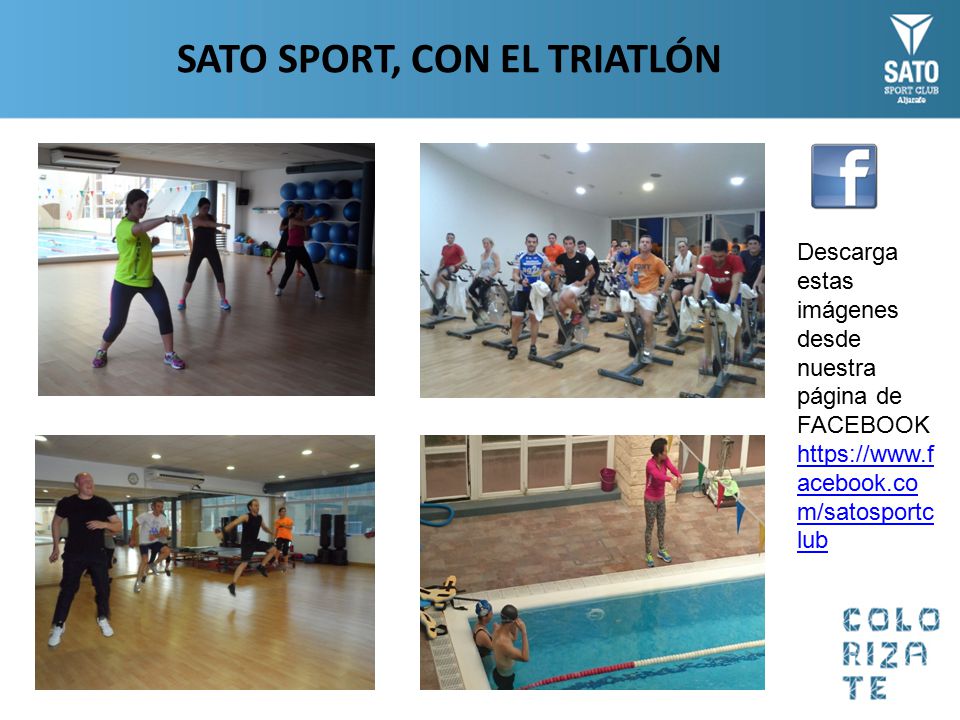 SATO SPORT, CON EL TRIATLÓN

SATO
SPORT CLUB
Aljarafe

f

Descarga estas imágenes desde nuestra página de FACEBOOK https://www.facebook.com/satosportclub

COLO
RIZA
TE